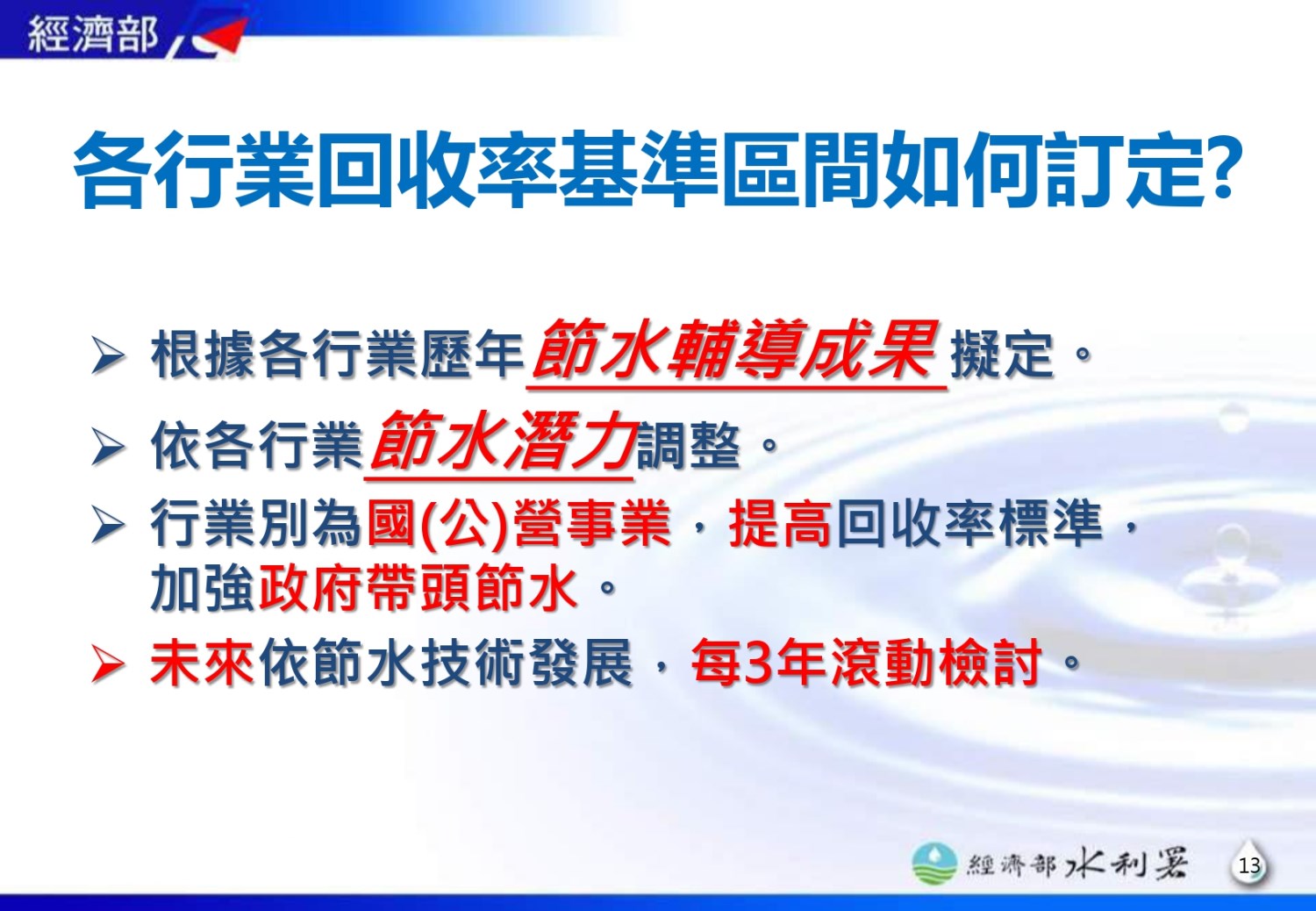 經濟部

各行業回收率基準區間如何訂定?

➢ 根據各行業歷年節水輔導成果擬定。

➢ 依各行業節水潛力調整。

➢ 行業別為國(公)營事業，提高回收率標準，加強政府帶頭節水。

➢ 未來依節水技術發展，每3年滾動檢討。

經濟部水利署

13